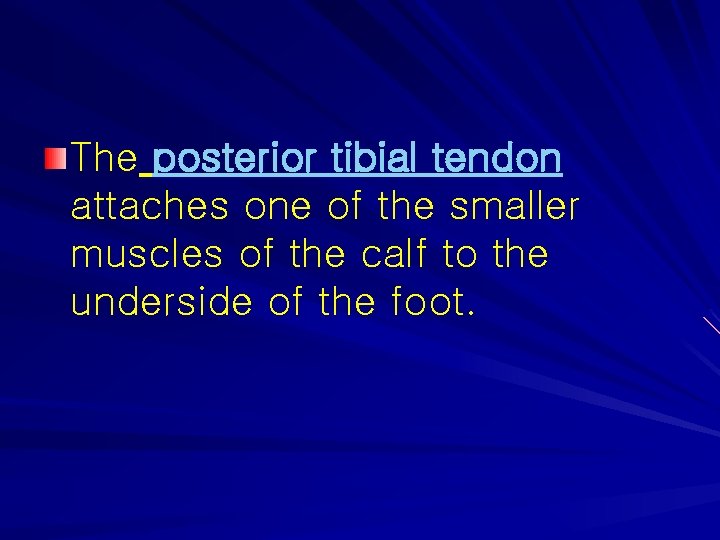 The posterior tibial tendon attaches one of the smaller muscles of the calf to the underside of the foot.